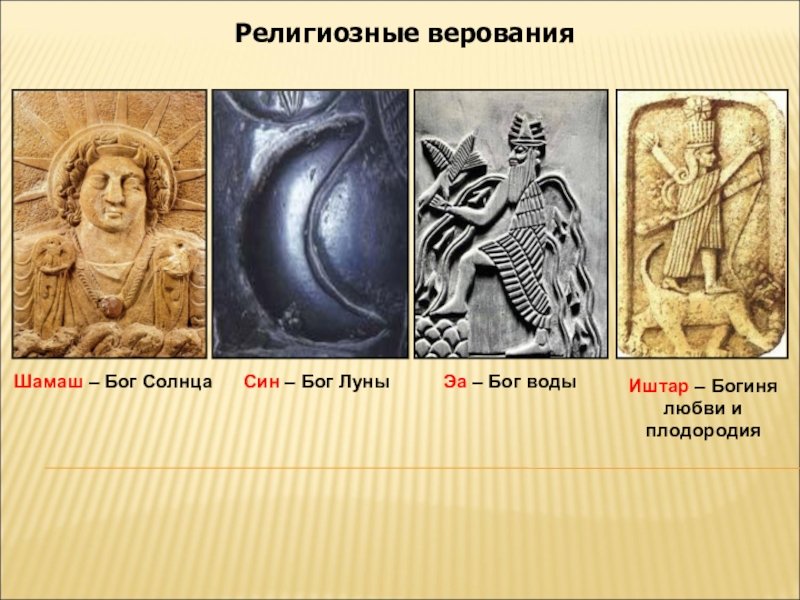 Религиозные верования

Шамаш – Бог Солнца

Син – Бог Луны

Эа – Бог воды

Иштар – Богиня любви и плодородия